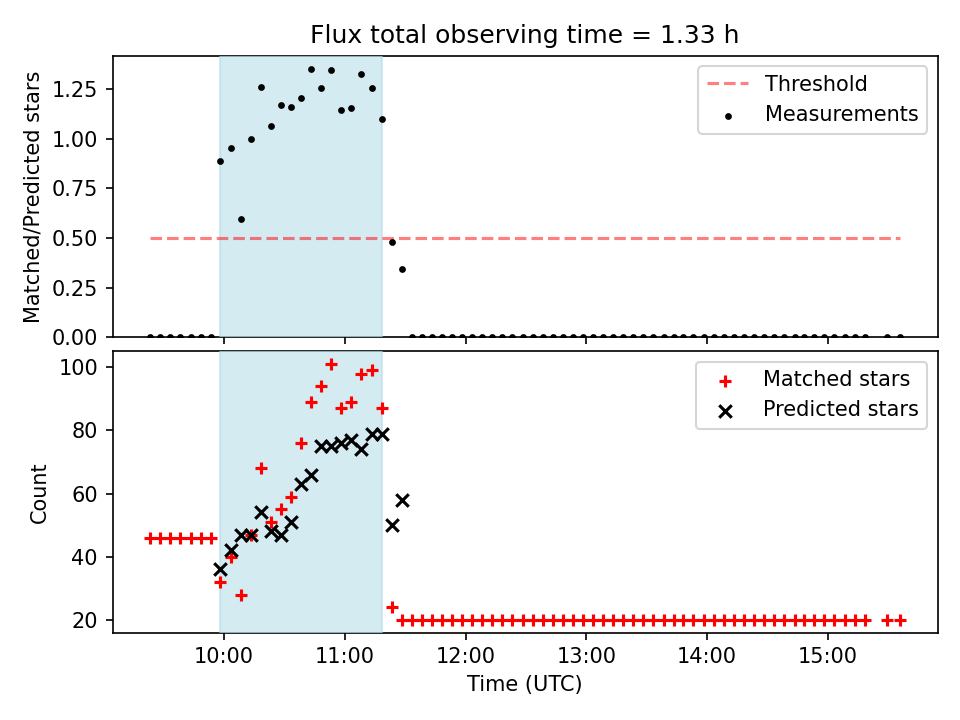 Flux total observing time = 1.33 h

Matched/Predicted stars

1.25
1.00
0.75
0.50
0.25
0.00

Threshold
Measurements

Count

100
80
60
40
20

Matched stars
Predicted stars

10:00
11:00
12:00
13:00
14:00
15:00

Time (UTC)